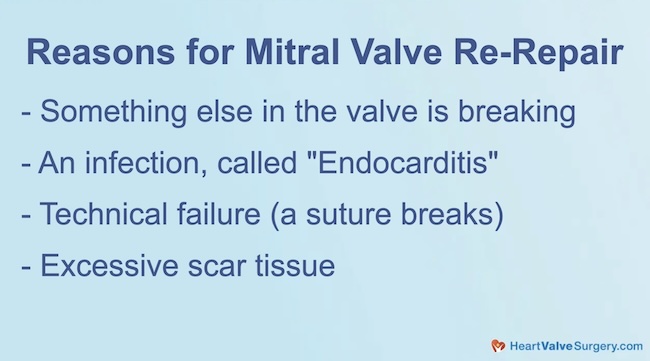 Reasons for Mitral Valve Re-Repair

- Something else in the valve is breaking

- An infection, called "Endocarditis"

- Technical failure (a suture breaks)

- Excessive scar tissue

HeartValveSurgery.com